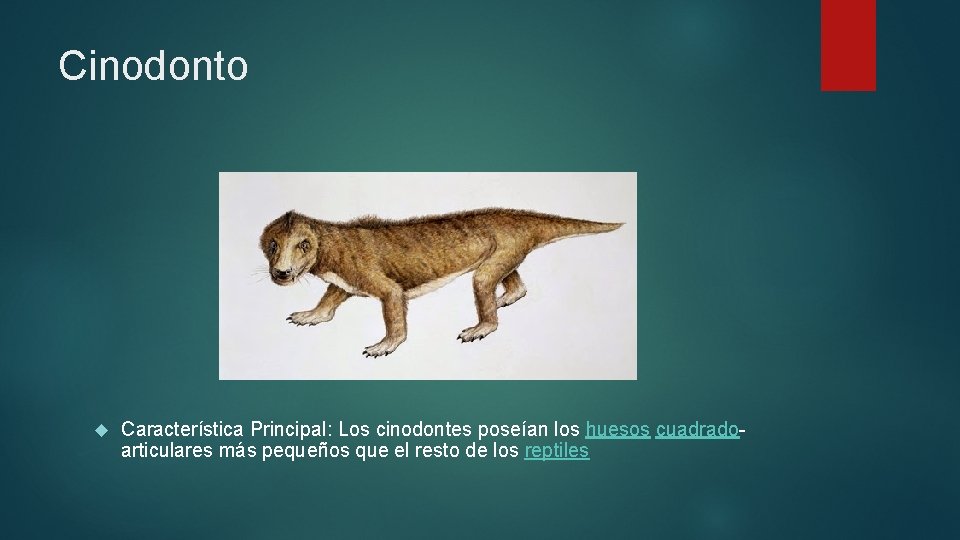 Cinodonto

Característica Principal: Los cinodontes poseían los huesos cuadrado-articulares más pequeños que el resto de los reptiles